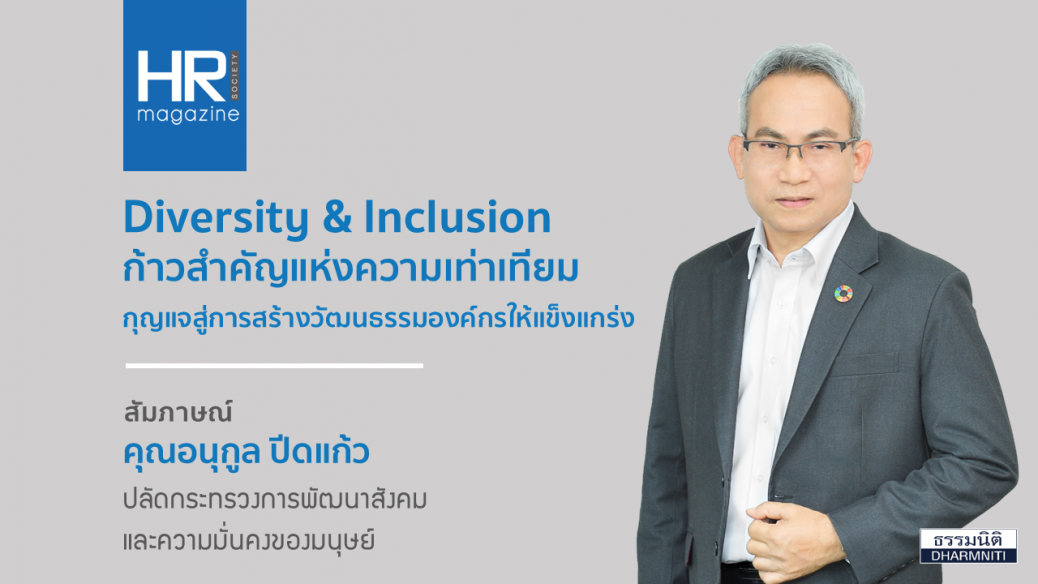 HR SOCIETY magazine

Diversity & Inclusion
ก้าวสำคัญแห่งความเท่าเทียม
กุญแจสู่การสร้างวัฒนธรรมองค์กรให้แข็งแกร่ง

สัมภาษณ์
คุณอนุกูล ปีดแก้ว
ปลัดกระทรวงการพัฒนาสังคม
และความมั่นคงของมนุษย์

ธรรมนิติ
DHARMNITI